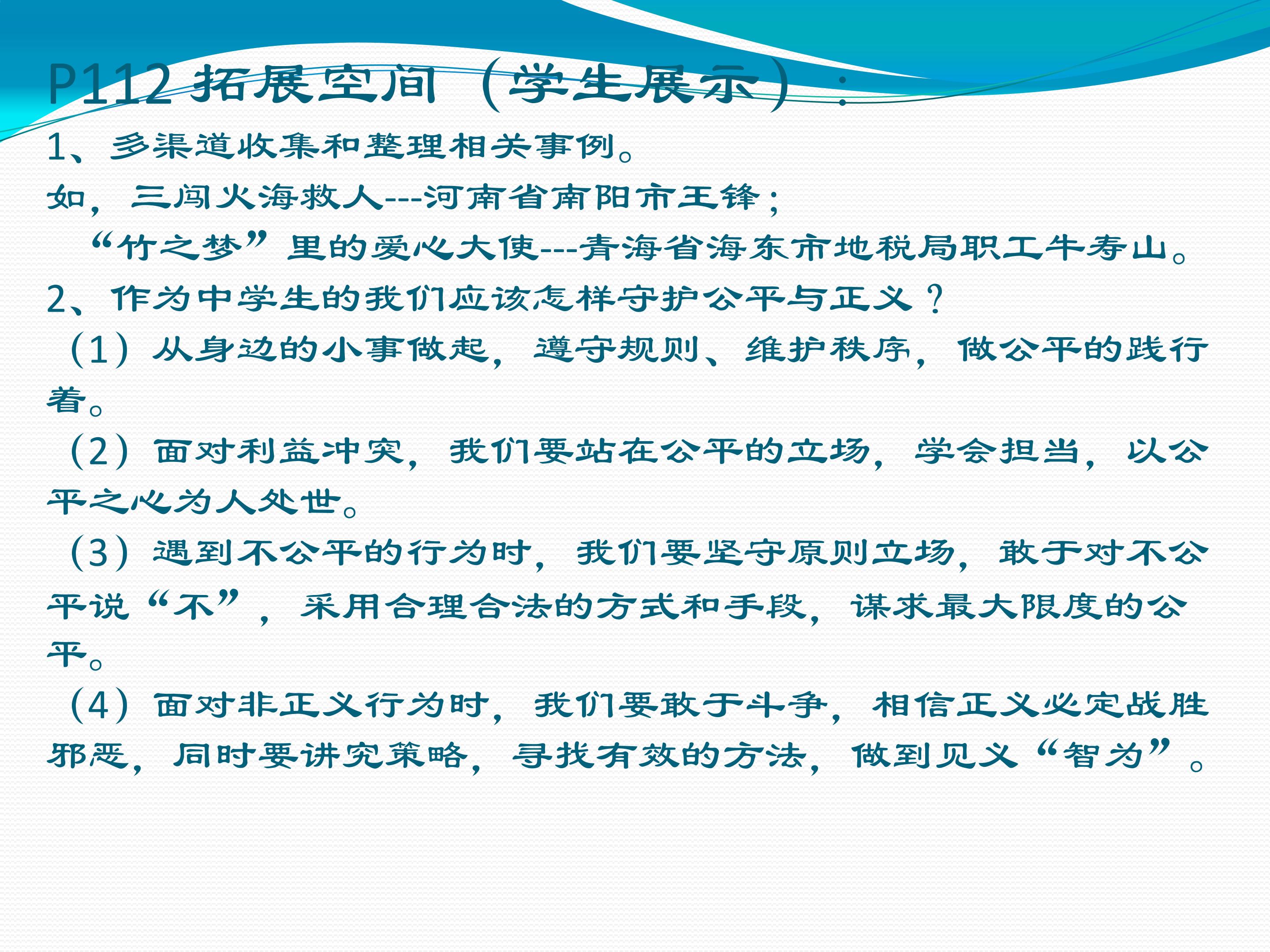 P112 拓展空间（学生展示）：

1、多渠道收集和整理相关事例。

如，三闯火海救人---河南省南阳市王锋；

“竹之梦”里的爱心大使---青海省海东市地税局职工牛寿山。

2、作为中学生的我们应该怎样守护公平与正义？

（1）从身边的小事做起，遵守规则、维护秩序，做公平的践行着。

（2）面对利益冲突，我们要站在公平的立场，学会担当，以公平之心为人处世。

（3）遇到不公平的行为时，我们要坚守原则立场，敢于对不公平说“不”，采用合理合法的方式和手段，谋求最大限度的公平。

（4）面对非正义行为时，我们要敢于斗争，相信正义必定战胜邪恶，同时要讲究策略，寻找有效的方法，做到见义“智为”。